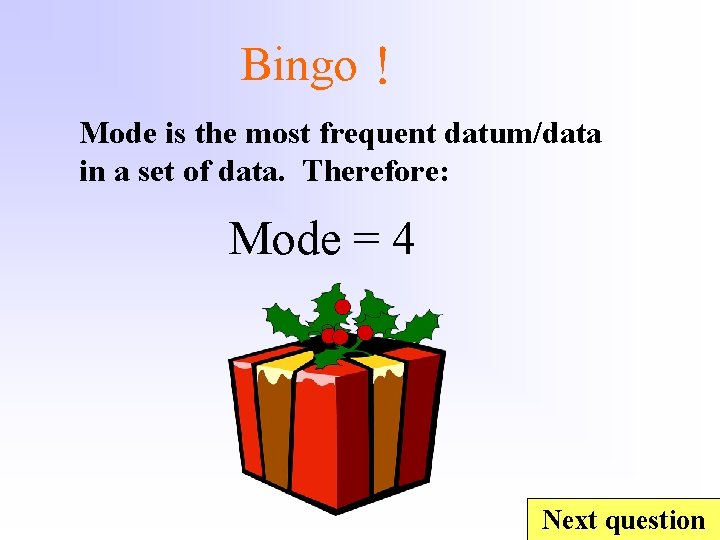 Bingo !

Mode is the most frequent datum/data in a set of data. Therefore:

Mode = 4

Next question